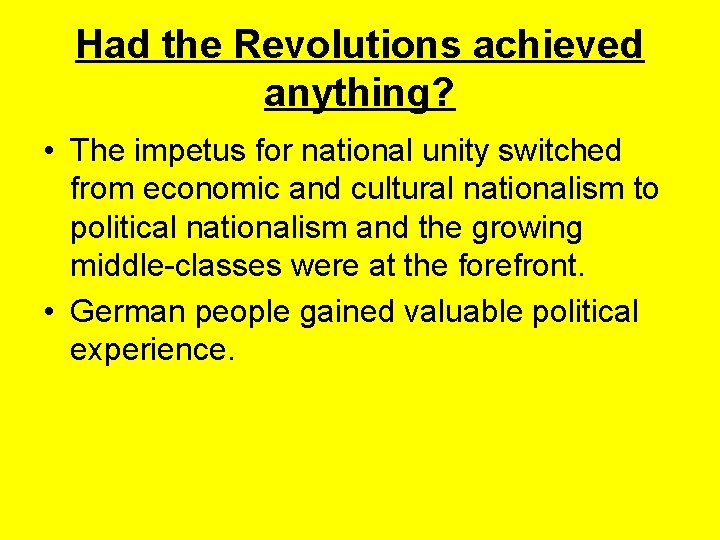 Had the Revolutions achieved anything?

• The impetus for national unity switched from economic and cultural nationalism to political nationalism and the growing middle-classes were at the forefront.

• German people gained valuable political experience.